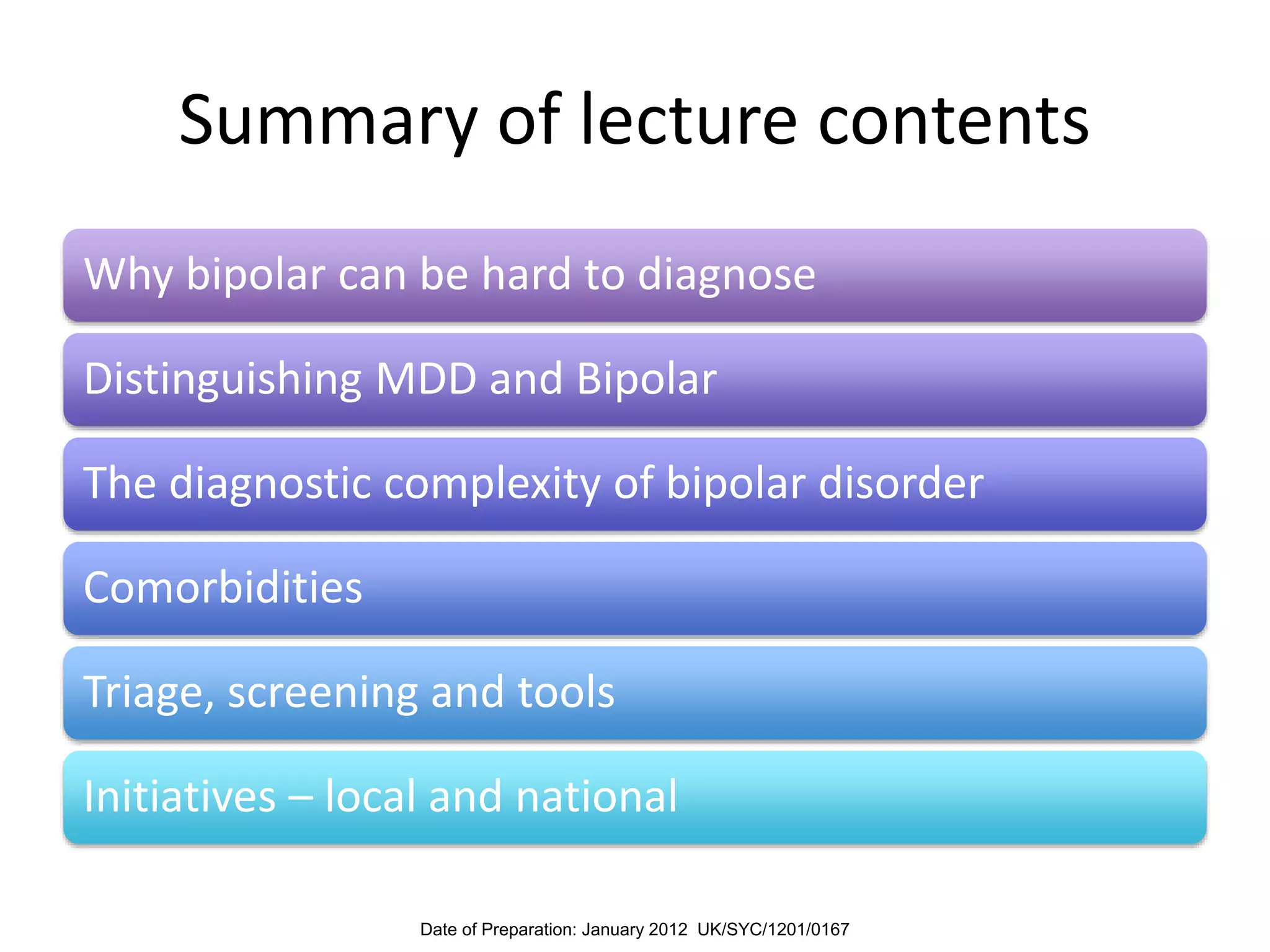 Summary of lecture contents

Why bipolar can be hard to diagnose

Distinguishing MDD and Bipolar

The diagnostic complexity of bipolar disorder

Comorbidities

Triage, screening and tools

Initiatives – local and national

Date of Preparation: January 2012 UK/SYC/1201/0167